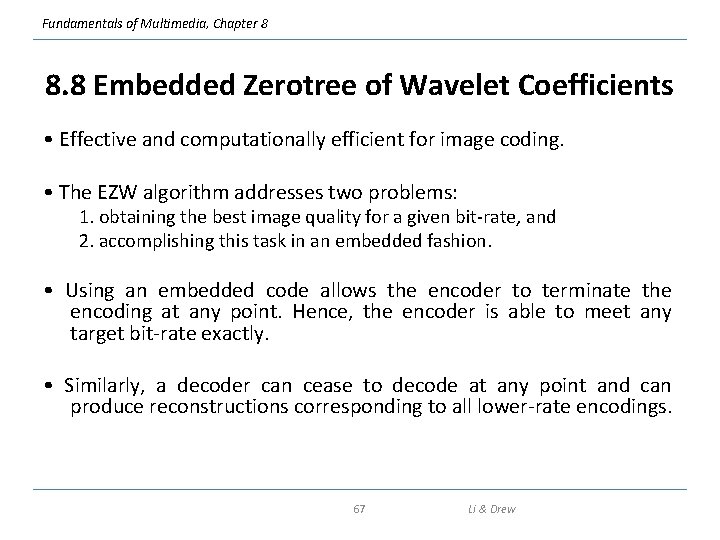 Fundamentals of Multimedia, Chapter 8

8.8 Embedded Zerotree of Wavelet Coefficients

• Effective and computationally efficient for image coding.

• The EZW algorithm addresses two problems:
1. obtaining the best image quality for a given bit-rate, and
2. accomplishing this task in an embedded fashion.

• Using an embedded code allows the encoder to terminate the encoding at any point. Hence, the encoder is able to meet any target bit-rate exactly.

• Similarly, a decoder can cease to decode at any point and can produce reconstructions corresponding to all lower-rate encodings.

67

Li & Drew